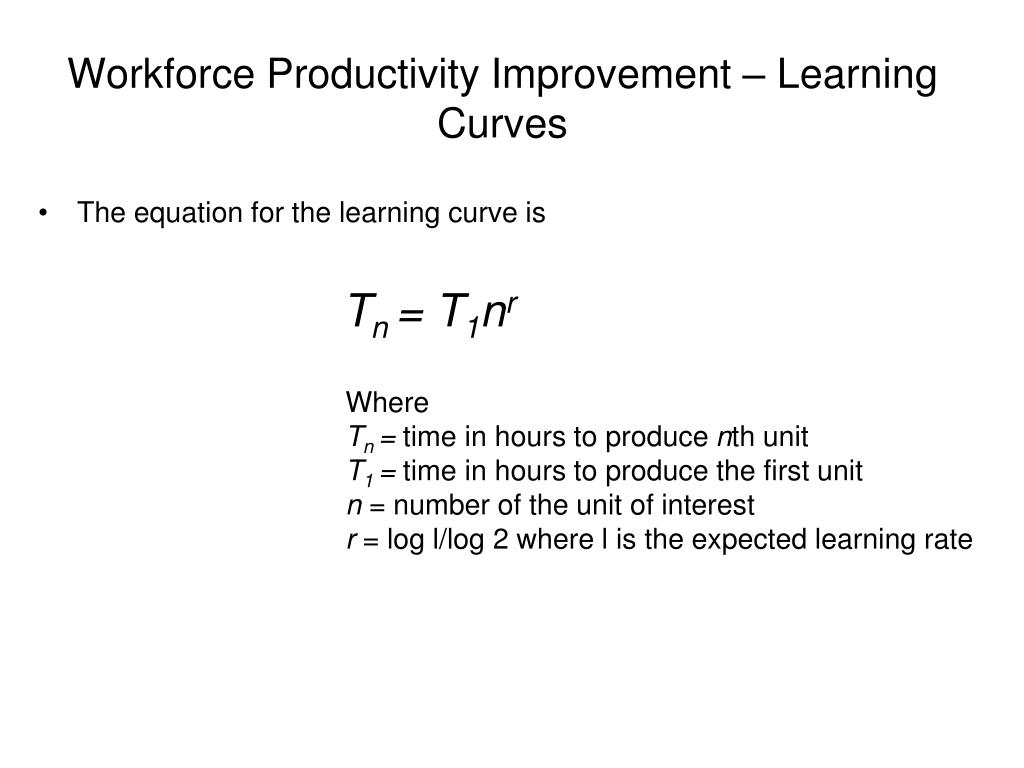 Workforce Productivity Improvement – Learning Curves

• The equation for the learning curve is

$T_n = T_1 n^r$

Where
$T_n$ = time in hours to produce $n$th unit
$T_1$ = time in hours to produce the first unit
$n$ = number of the unit of interest
$r$ = log l/log 2 where l is the expected learning rate